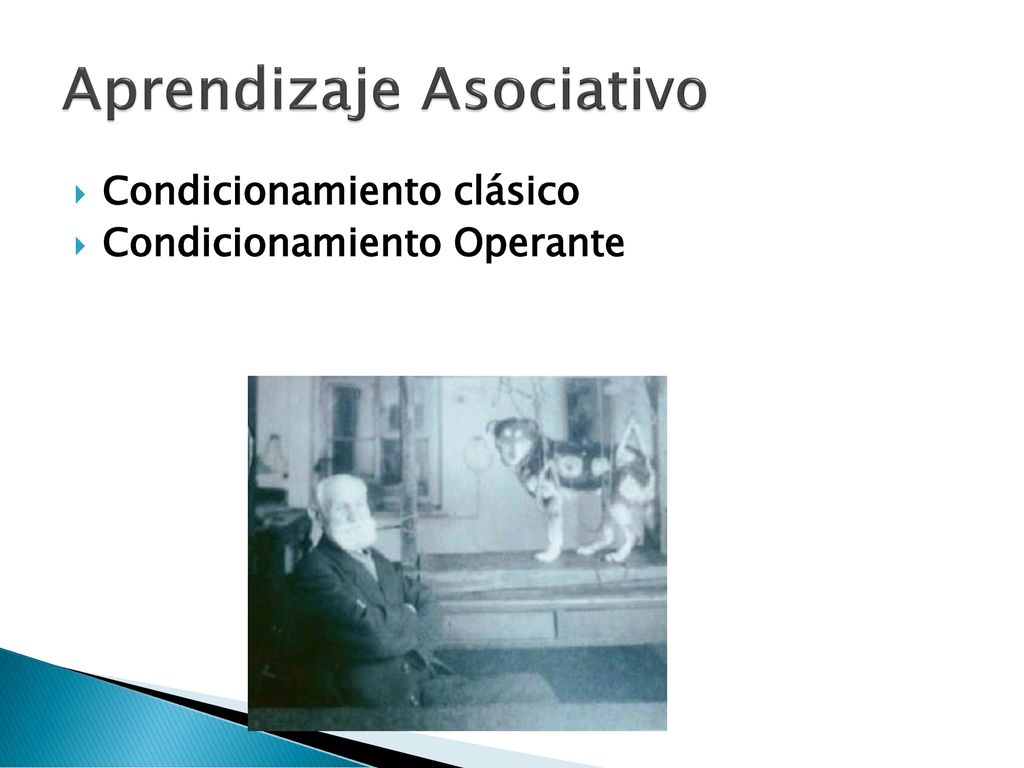 Aprendizaje Asociativo

Condicionamiento clásico
Condicionamiento Operante